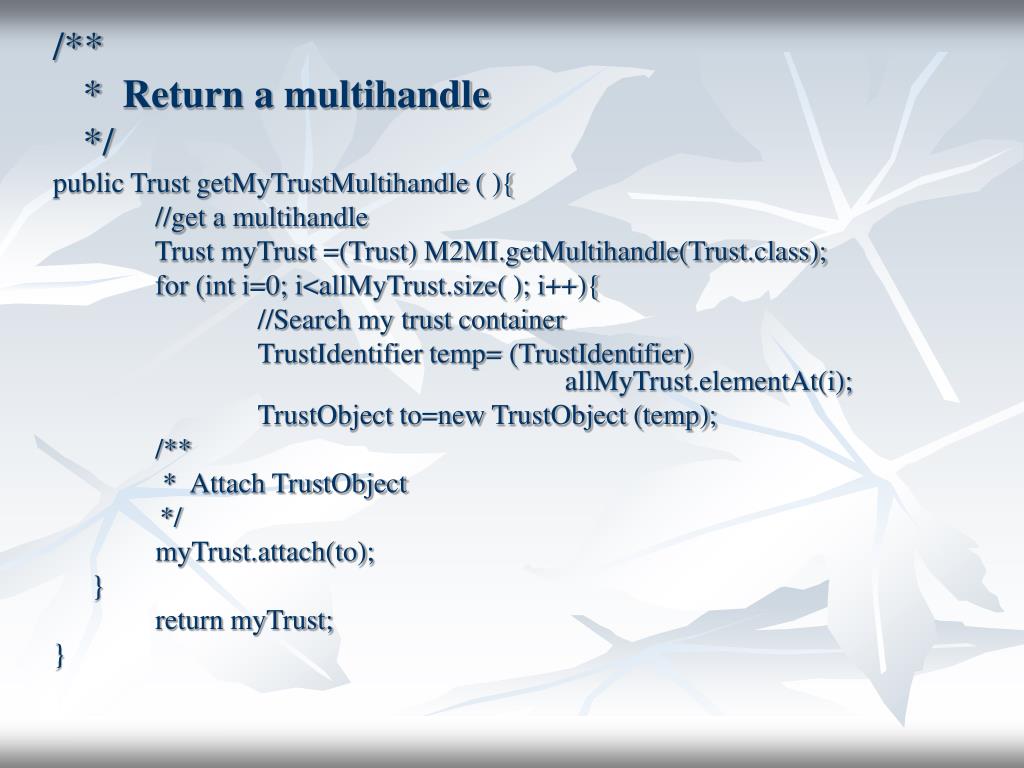 /**
* Return a multihandle
*/
public Trust getMyTrustMultihandle ( ){
//get a multihandle
Trust myTrust =(Trust) M2MI.getMultihandle(Trust.class);
for (int i=0; i<allMyTrust.size( ); i++){
//Search my trust container
TrustIdentifier temp= (TrustIdentifier) allMyTrust.elementAt(i);
TrustObject to=new TrustObject (temp);
/**
* Attach TrustObject
*/
myTrust.attach(to);
}
return myTrust;
}